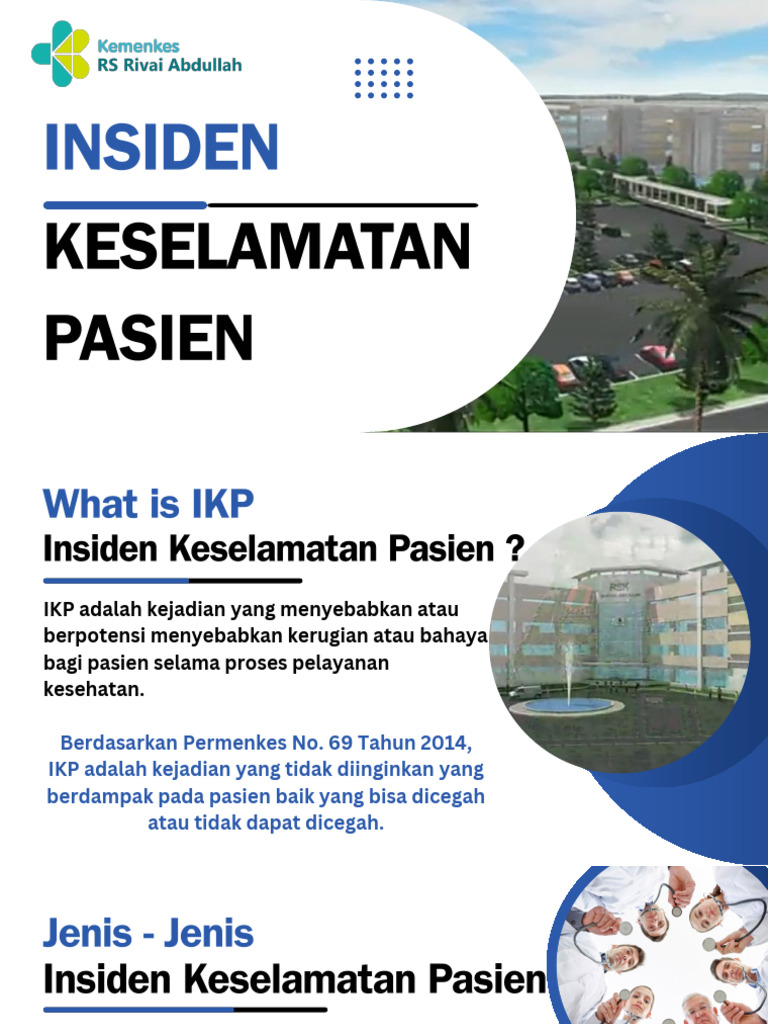 Kemenkes
RS Rivai Abdullah

INSIDEN
KESELAMATAN
PASIEN

What is IKP
Insiden Keselamatan Pasien ?

IKP adalah kejadian yang menyebabkan atau berpotensi menyebabkan kerugian atau bahaya bagi pasien selama proses pelayanan kesehatan.

Berdasarkan Permenkes No. 69 Tahun 2014, IKP adalah kejadian yang tidak diinginkan yang berdampak pada pasien baik yang bisa dicegah atau tidak dapat dicegah.

Jenis - Jenis
Insiden Keselamatan Pasien